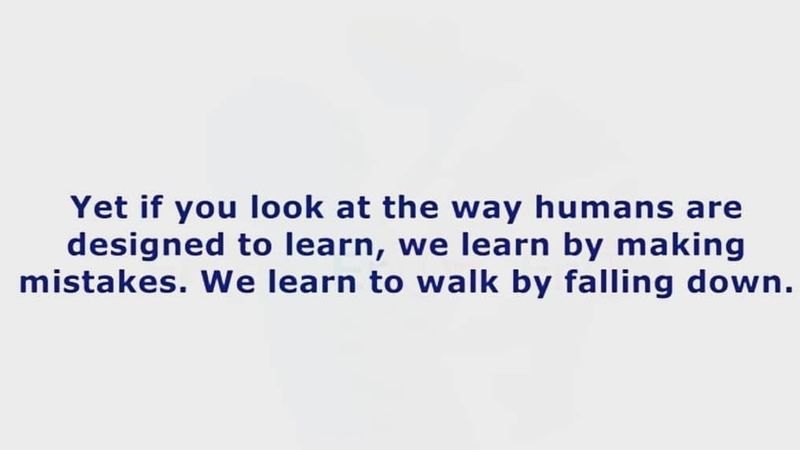 Yet if you look at the way humans are designed to learn, we learn by making mistakes. We learn to walk by falling down.